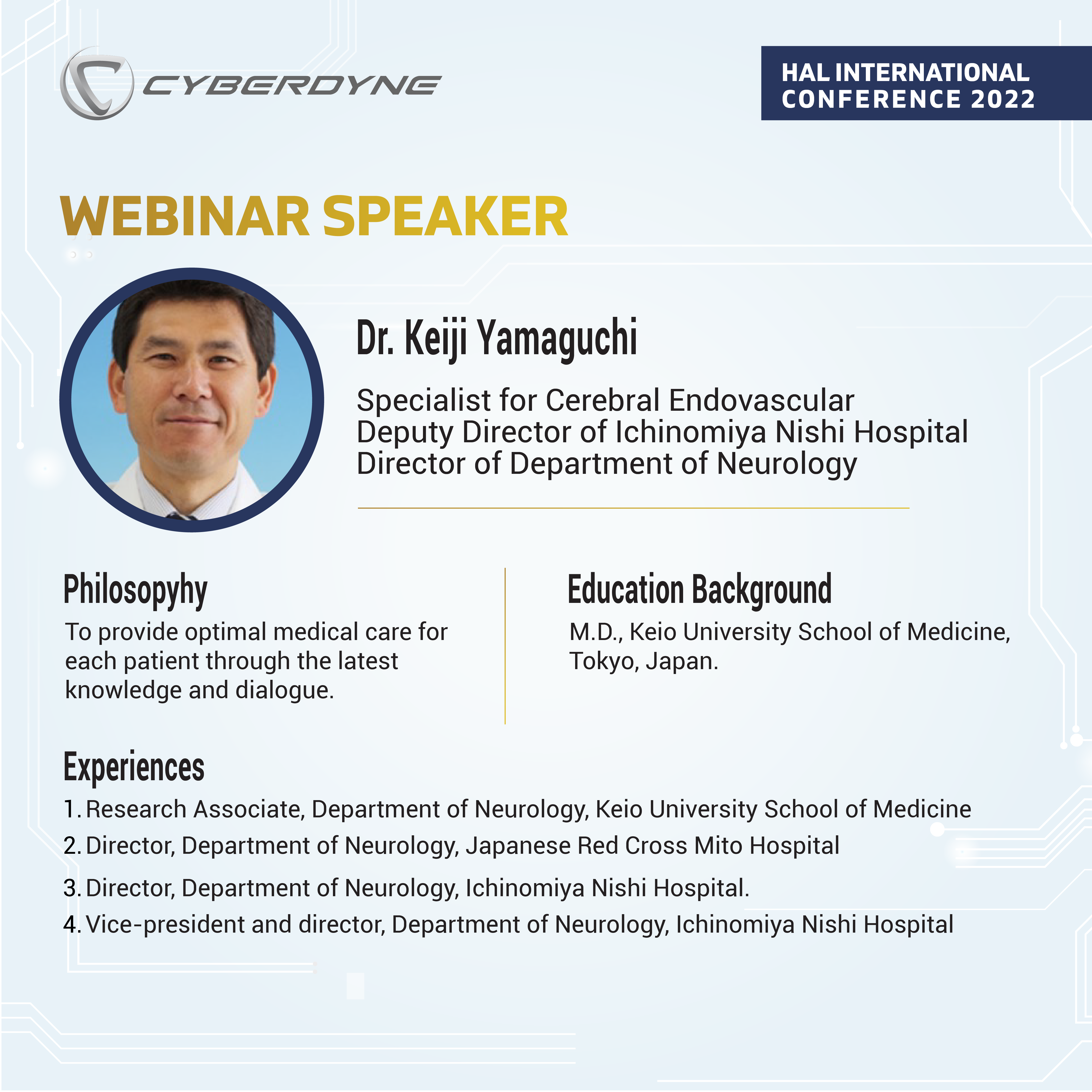 CYBERDYNE

HAL INTERNATIONAL CONFERENCE 2022

WEBINAR SPEAKER

Dr. Keiji Yamaguchi

Specialist for Cerebral Endovascular
Deputy Director of Ichinomiya Nishi Hospital
Director of Department of Neurology

Philosopyhy

To provide optimal medical care for each patient through the latest knowledge and dialogue.

Education Background

M.D., Keio University School of Medicine, Tokyo, Japan.

Experiences

1. Research Associate, Department of Neurology, Keio University School of Medicine
2. Director, Department of Neurology, Japanese Red Cross Mito Hospital
3. Director, Department of Neurology, Ichinomiya Nishi Hospital.
4. Vice-president and director, Department of Neurology, Ichinomiya Nishi Hospital